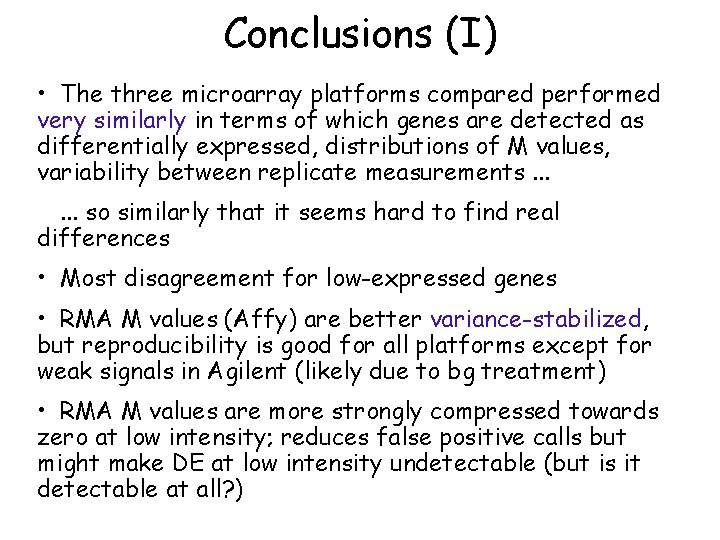 Conclusions (I)

• The three microarray platforms compared performed very similarly in terms of which genes are detected as differentially expressed, distributions of M values, variability between replicate measurements ...

... so similarly that it seems hard to find real differences

• Most disagreement for low-expressed genes

• RMA M values (Affy) are better variance-stabilized, but reproducibility is good for all platforms except for weak signals in Agilent (likely due to bg treatment)

• RMA M values are more strongly compressed towards zero at low intensity; reduces false positive calls but might make DE at low intensity undetectable (but is it detectable at all?)